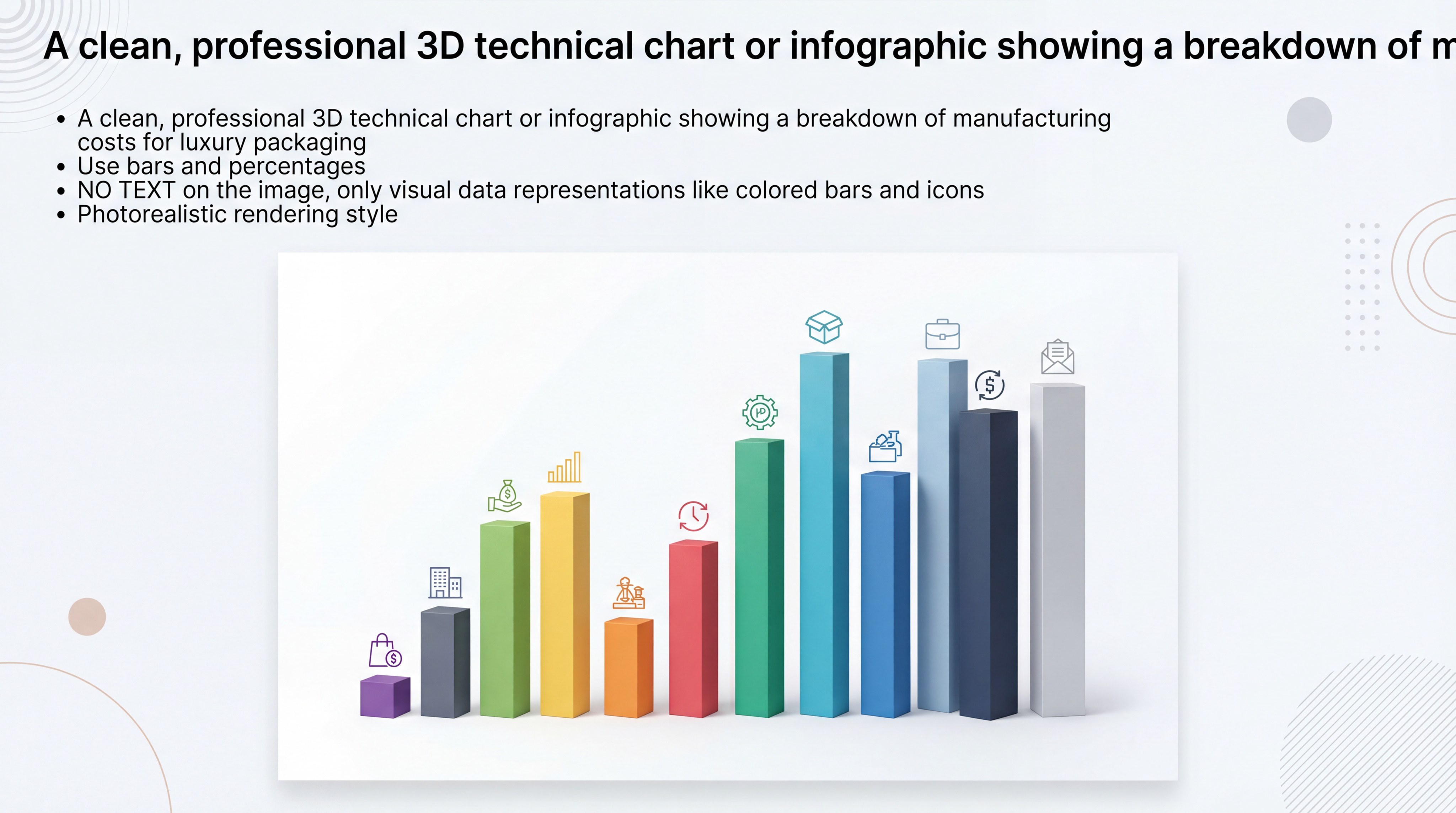 A clean, professional 3D technical chart or infographic showing a breakdown of m

• A clean, professional 3D technical chart or infographic showing a breakdown of manufacturing costs for luxury packaging
• Use bars and percentages
• NO TEXT on the image, only visual data representations like colored bars and icons
• Photorealistic rendering style